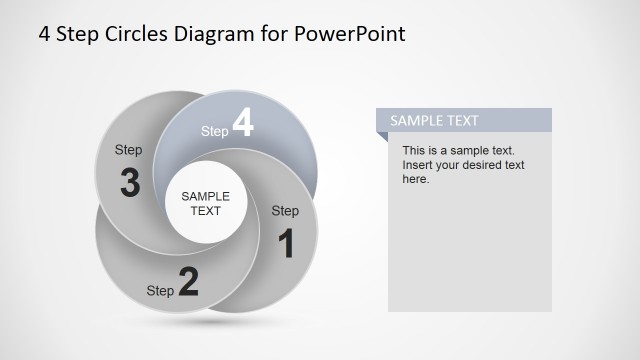 4 Step Circles Diagram for PowerPoint

Step 4

Step 3

SAMPLE TEXT

Step 1

Step 2

SAMPLE TEXT

This is a sample text. Insert your desired text here.